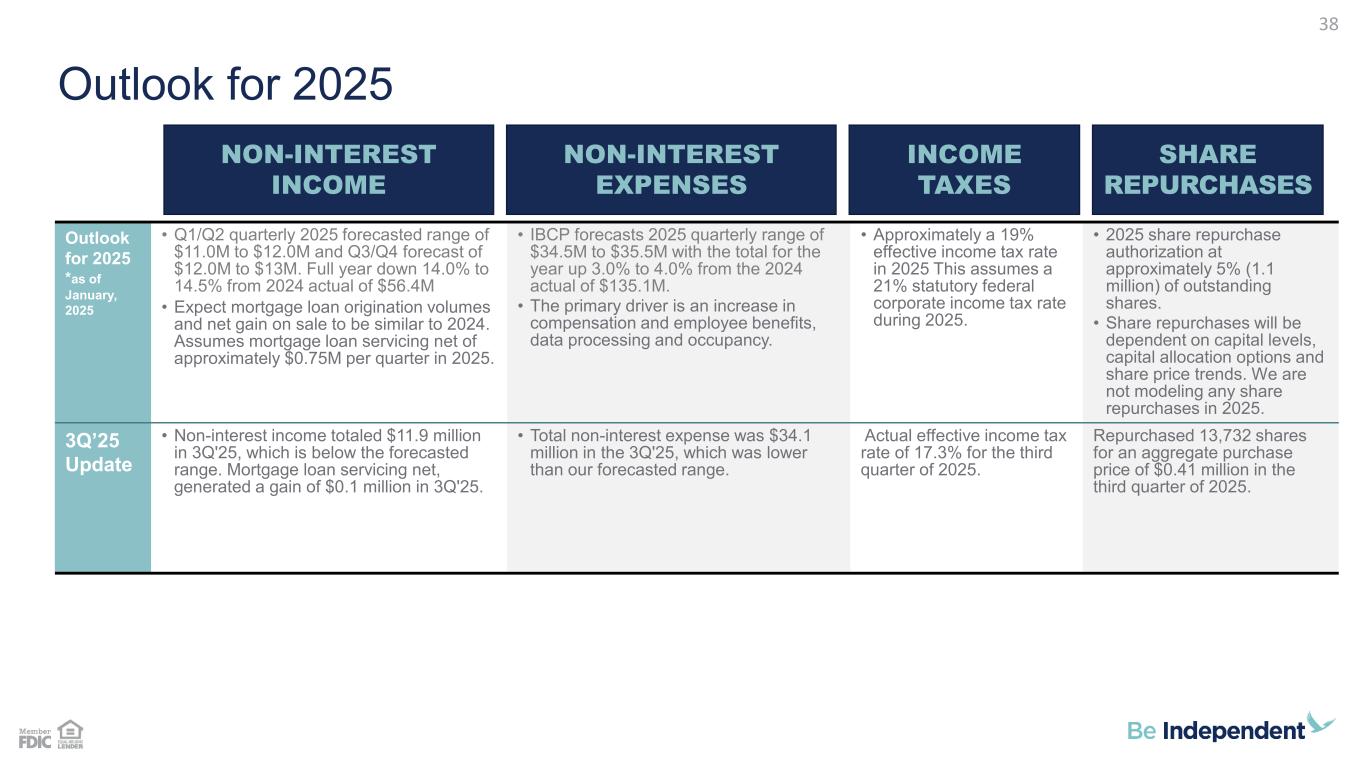 38

Outlook for 2025

| | NON-INTEREST INCOME | NON-INTEREST EXPENSES | INCOME TAXES | SHARE REPURCHASES |
|---|---|---|---|---|
| Outlook for 2025 *as of January, 2025 | • Q1/Q2 quarterly 2025 forecasted range of \$11.0M to \$12.0M and Q3/Q4 forecast of \$12.0M to \$13M. Full year down 14.0% to 14.5% from 2024 actual of \$56.4M • Expect mortgage loan origination volumes and net gain on sale to be similar to 2024. Assumes mortgage loan servicing net of approximately \$0.75M per quarter in 2025. | • IBCP forecasts 2025 quarterly range of \$34.5M to \$35.5M with the total for the year up 3.0% to 4.0% from the 2024 actual of \$135.1M. • The primary driver is an increase in compensation and employee benefits, data processing and occupancy. | • Approximately a 19% effective income tax rate in 2025 This assumes a 21% statutory federal corporate income tax rate during 2025. | • 2025 share repurchase authorization at approximately 5% (1.1 million) of outstanding shares. • Share repurchases will be dependent on capital levels, capital allocation options and share price trends. We are not modeling any share repurchases in 2025. |
| 3Q'25 Update | • Non-interest income totaled \$11.9 million in 3Q'25, which is below the forecasted range. Mortgage loan servicing net, generated a gain of \$0.1 million in 3Q'25. | • Total non-interest expense was \$34.1 million in the 3Q'25, which was lower than our forecasted range. | Actual effective income tax rate of 17.3% for the third quarter of 2025. | Repurchased 13,732 shares for an aggregate purchase price of \$0.41 million in the third quarter of 2025. |

Member FDIC EQUAL HOUSING LENDER

Be Independent